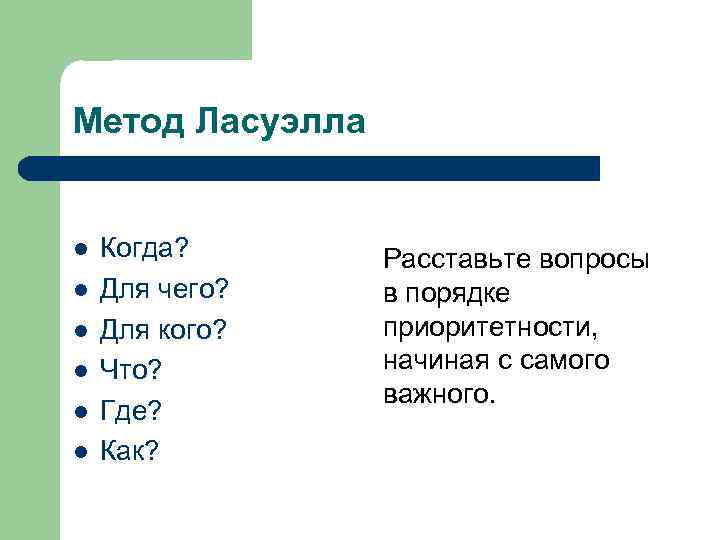 Метод Ласуэлла

- Когда?
- Для чего?
- Для кого?
- Что?
- Где?
- Как?

Расставьте вопросы в порядке приоритетности, начиная с самого важного.